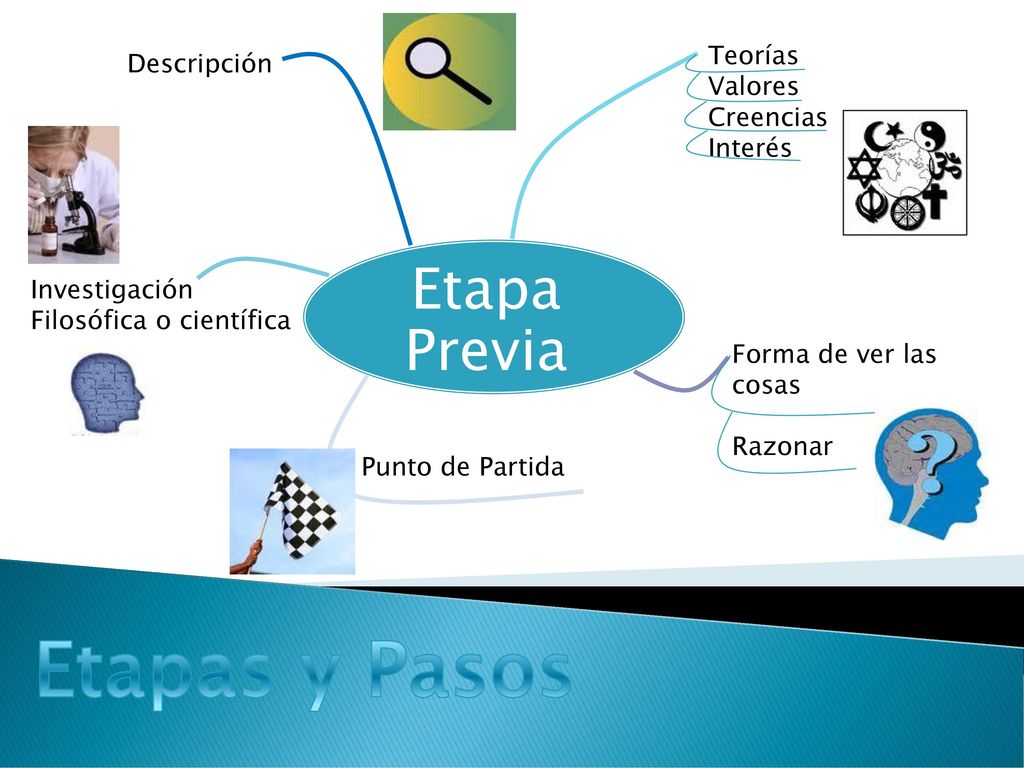 Descripción

Teorías
Valores
Creencias
Interés

Investigación
Filosófica o científica

Etapa
Previa

Forma de ver las cosas

Razonar

Punto de Partida

Etapas y Pasos